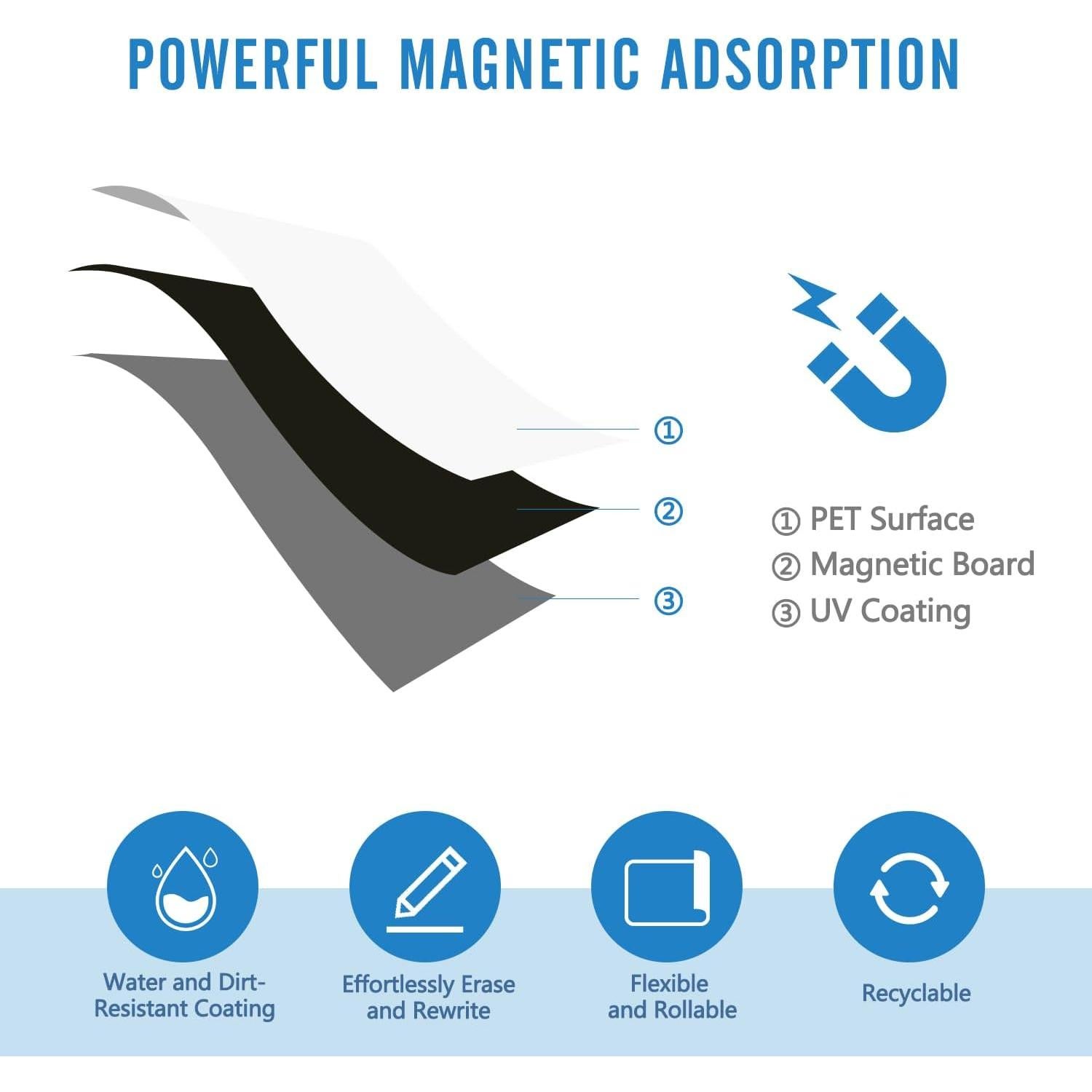 POWERFUL MAGNETIC ADSORPTION

①

②

③

① PET Surface
② Magnetic Board
③ UV Coating

Water and Dirt-Resistant Coating

Effortlessly Erase and Rewrite

Flexible and Rollable

Recyclable